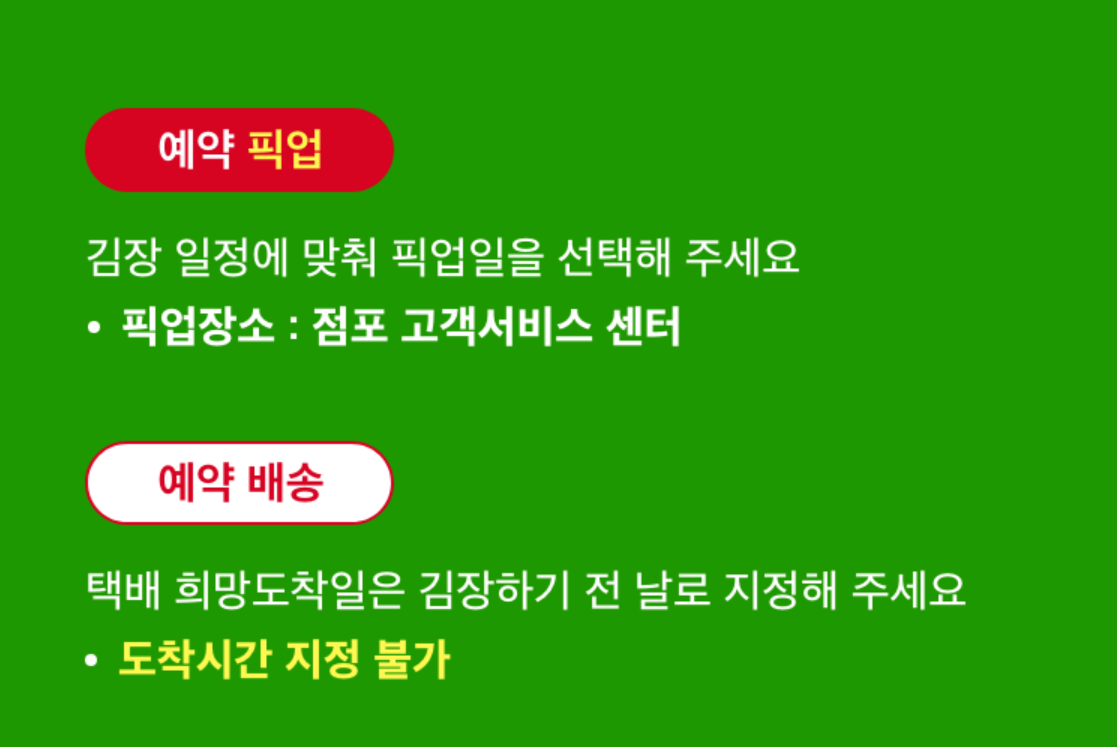 예약 픽업

김장 일정에 맞춰 픽업일을 선택해 주세요
• 픽업장소 : 점포 고객서비스 센터

예약 배송

택배 희망도착일은 김장하기 전 날로 지정해 주세요
• 도착시간 지정 불가